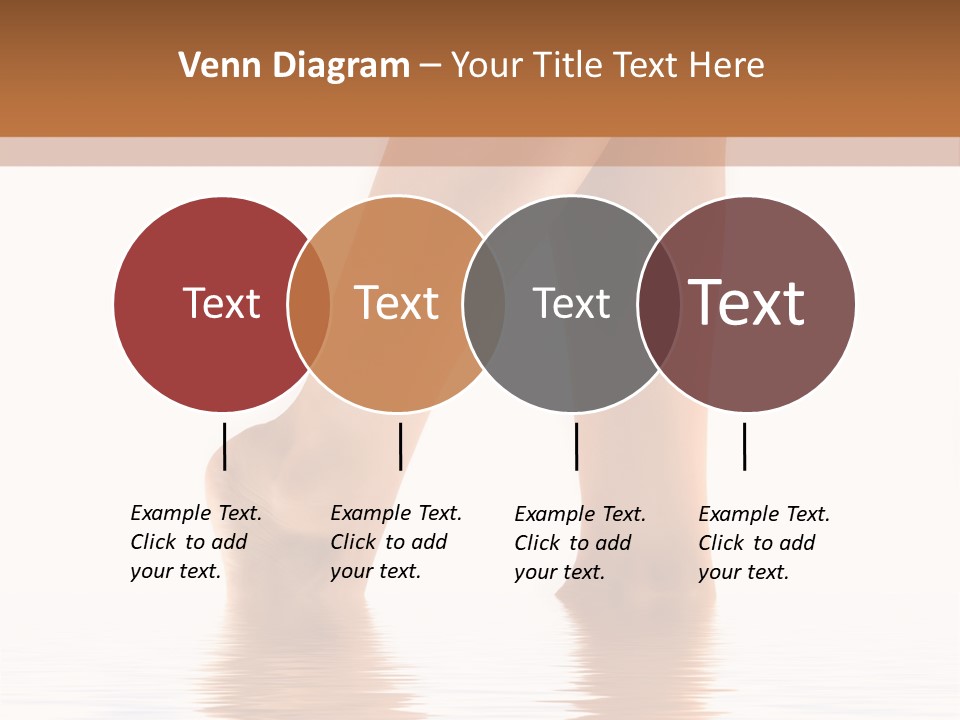 Venn Diagram – Your Title Text Here

Text

Text

Text

Text

Example Text. Click to add your text.

Example Text. Click to add your text.

Example Text. Click to add your text.

Example Text. Click to add your text.